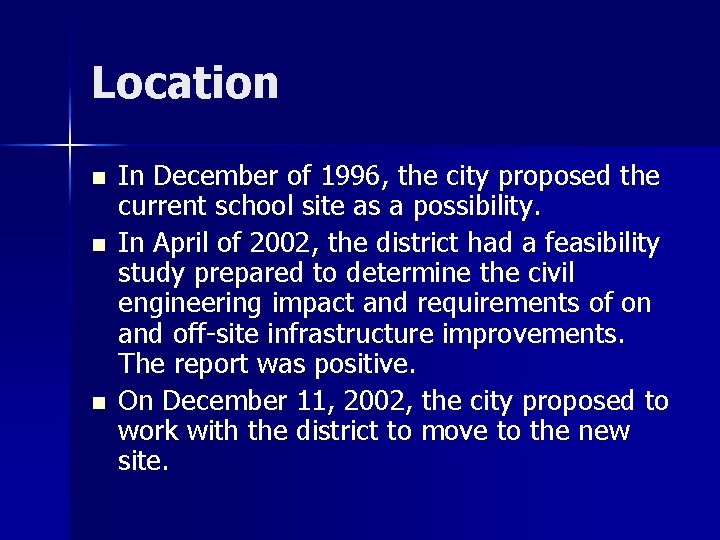 Location

- In December of 1996, the city proposed the current school site as a possibility.
- In April of 2002, the district had a feasibility study prepared to determine the civil engineering impact and requirements of on and off-site infrastructure improvements. The report was positive.
- On December 11, 2002, the city proposed to work with the district to move to the new site.